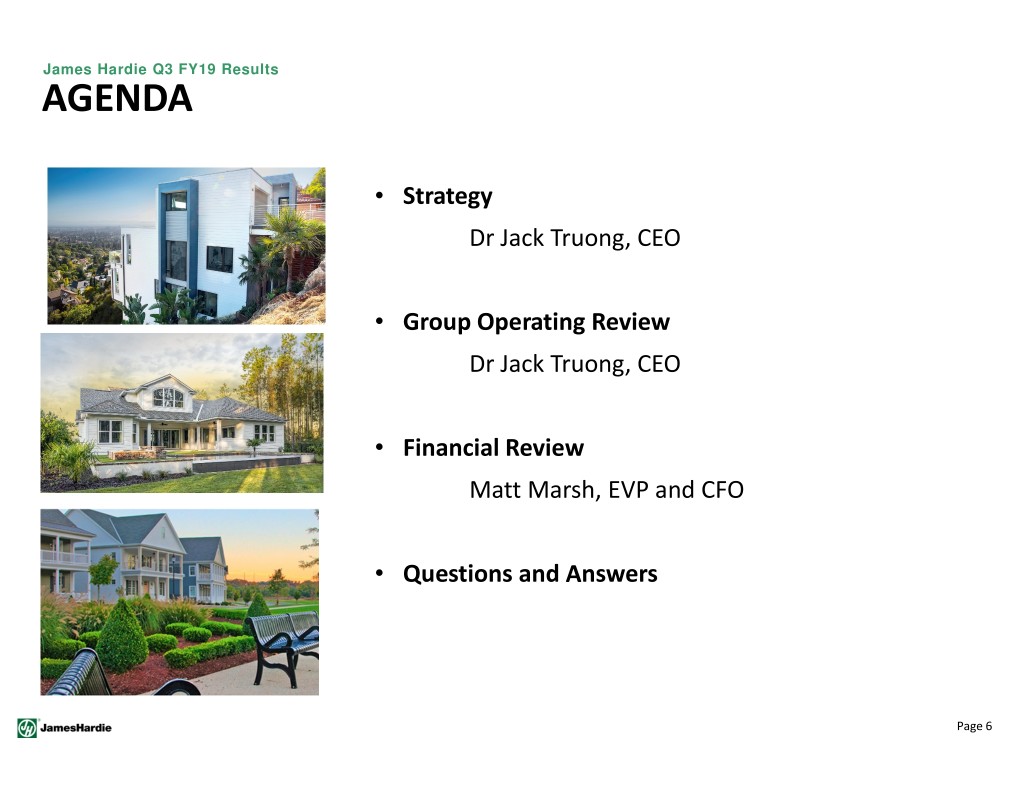 James Hardie Q3 FY19 Results
AGENDA

• Strategy
Dr Jack Truong, CEO

• Group Operating Review
Dr Jack Truong, CEO

• Financial Review
Matt Marsh, EVP and CFO

• Questions and Answers

JamesHardie

Page 6